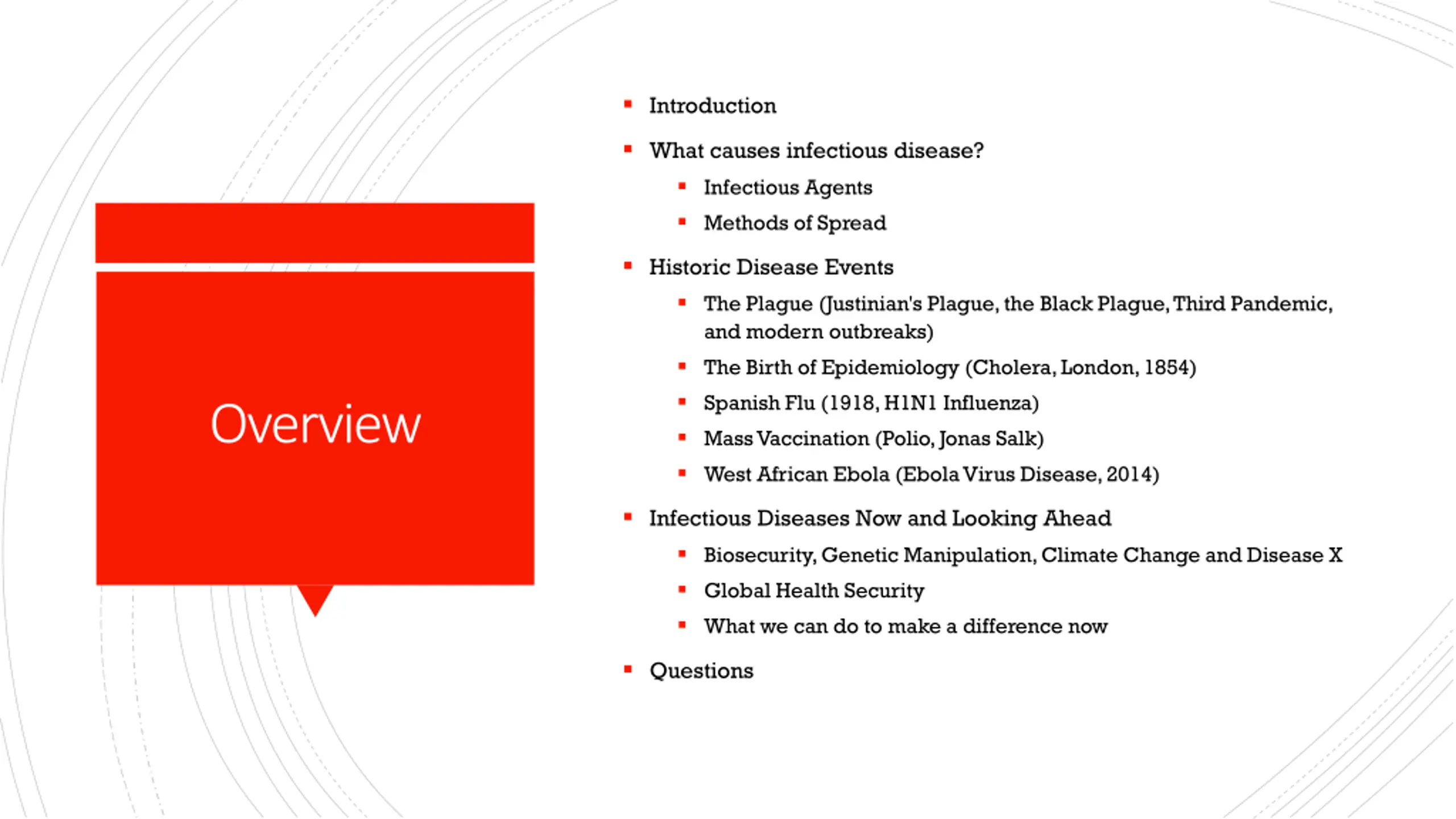 Overview

- Introduction
- What causes infectious disease?
  - Infectious Agents
  - Methods of Spread
- Historic Disease Events
  - The Plague (Justinian's Plague, the Black Plague, Third Pandemic, and modern outbreaks)
  - The Birth of Epidemiology (Cholera, London, 1854)
  - Spanish Flu (1918, H1N1 Influenza)
  - Mass Vaccination (Polio, Jonas Salk)
  - West African Ebola (Ebola Virus Disease, 2014)
- Infectious Diseases Now and Looking Ahead
  - Biosecurity, Genetic Manipulation, Climate Change and Disease X
  - Global Health Security
  - What we can do to make a difference now
- Questions